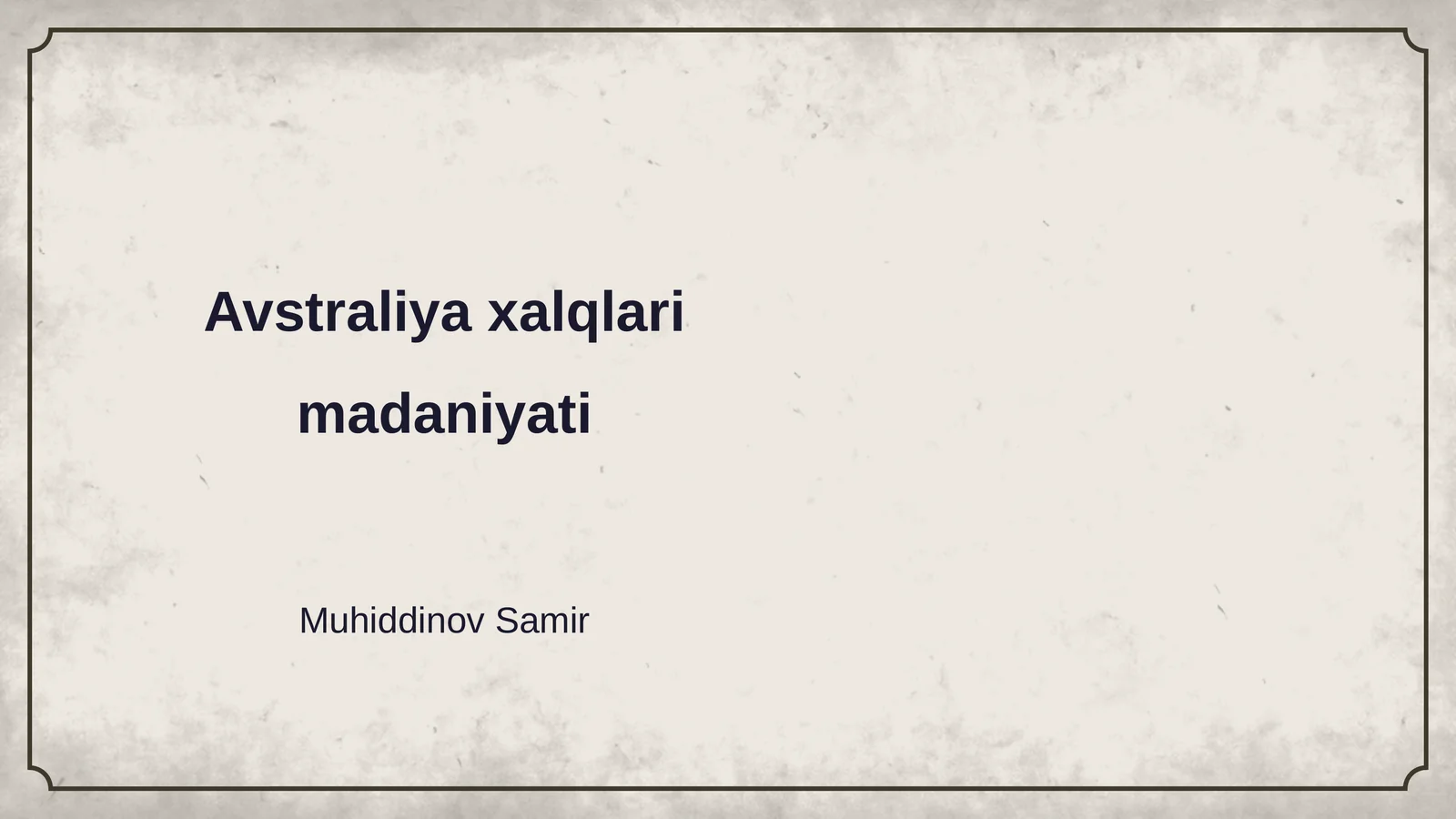 Avstraliya xalqlari madaniyati

Muhiddinov Samir